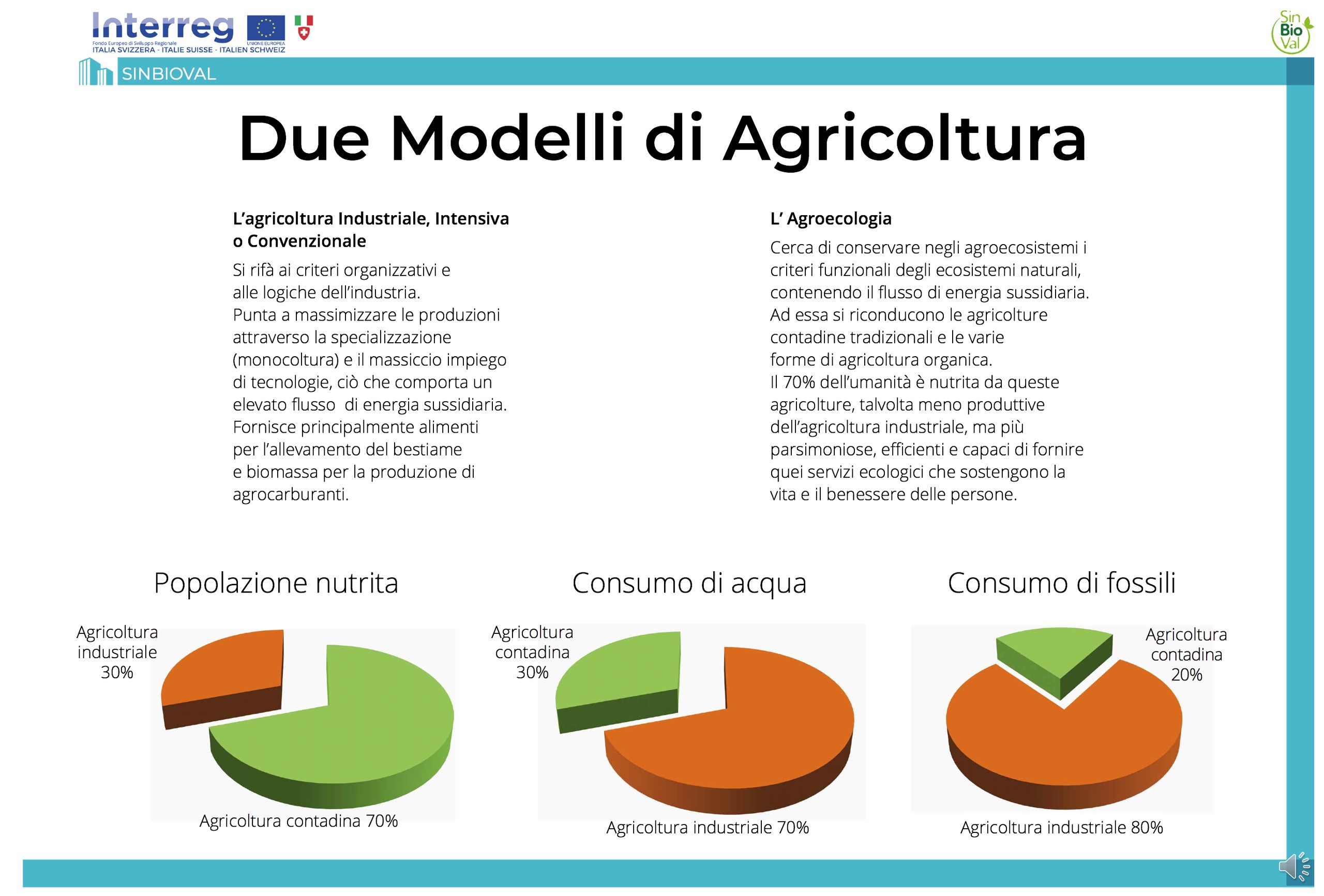 Interreg
Fondo Europeo di Sviluppo Regionale
UNIONE EUROPEA
ITALIA SVIZZERA - ITALIE SUISSE - ITALIEN SCHWEIZ

Sin Bio Val

SINBIOVAL

Due Modelli di Agricoltura

L'agricoltura Industriale, Intensiva o Convenzionale

Si rifà ai criteri organizzativi e alle logiche dell'industria.
Punta a massimizzare le produzioni attraverso la specializzazione (monocoltura) e il massiccio impiego di tecnologie, ciò che comporta un elevato flusso di energia sussidiaria.
Fornisce principalmente alimenti per l'allevamento del bestiame e biomassa per la produzione di agrocarburanti.

L' Agroecologia

Cerca di conservare negli agroecosistemi i criteri funzionali degli ecosistemi naturali, contenendo il flusso di energia sussidiaria.
Ad essa si riconducono le agricolture contadine tradizionali e le varie forme di agricoltura organica.
Il 70% dell'umanità è nutrita da queste agricolture, talvolta meno produttive dell'agricoltura industriale, ma più parsimoniose, efficienti e capaci di fornire quei servizi ecologici che sostengono la vita e il benessere delle persone.

Popolazione nutrita

Agricoltura industriale 30%

Agricoltura contadina 70%

Consumo di acqua

Agricoltura contadina 30%

Agricoltura industriale 70%

Consumo di fossili

Agricoltura contadina 20%

Agricoltura industriale 80%